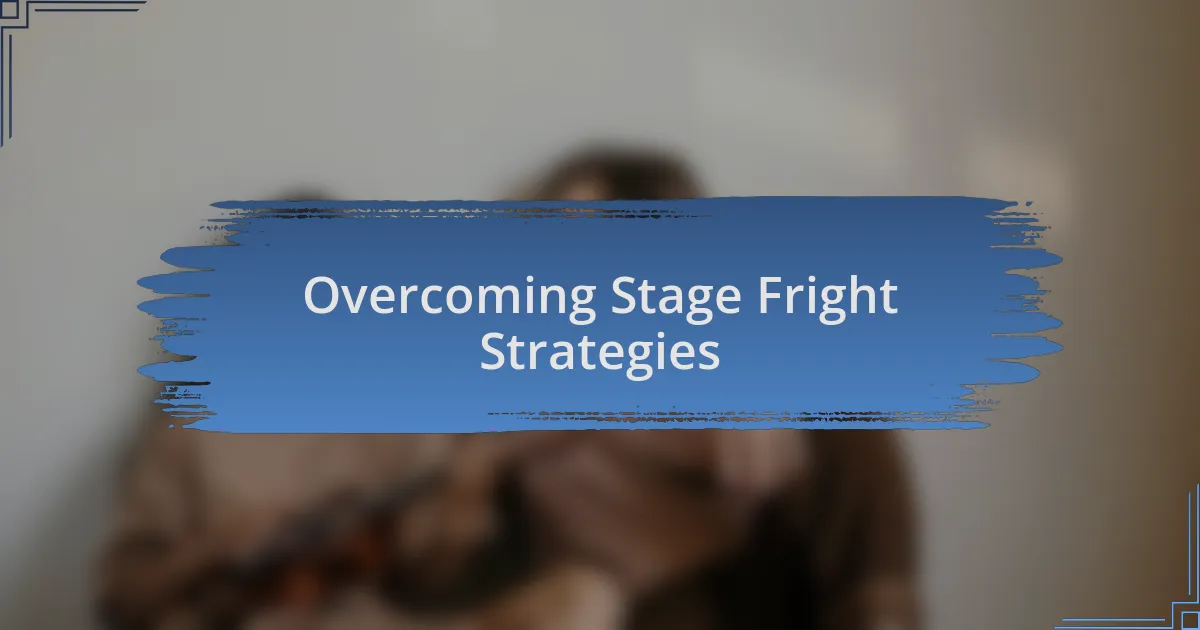 Overcoming Stage Fright Strategies